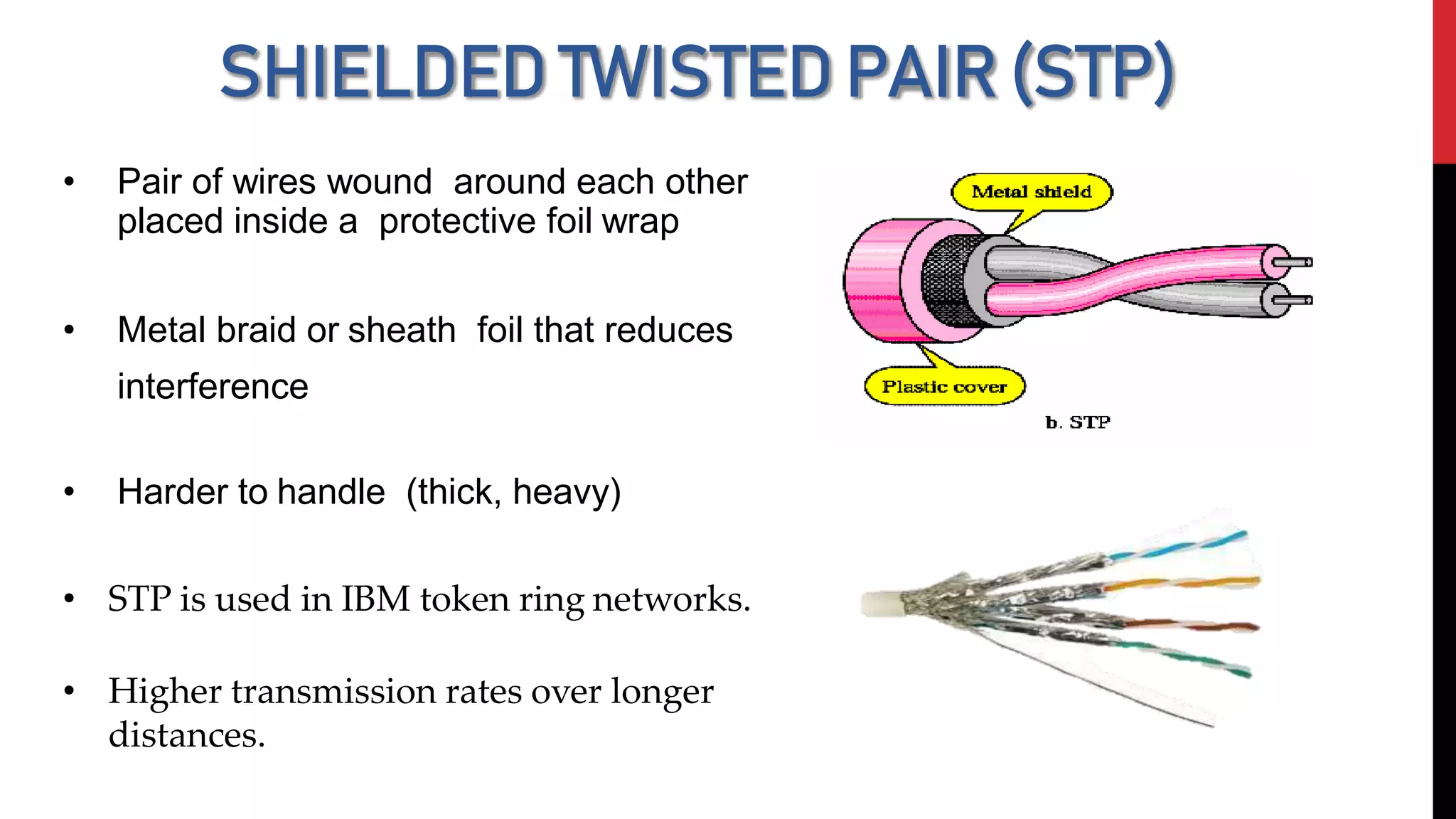 SHIELDED TWISTED PAIR (STP)

• Pair of wires wound around each other placed inside a protective foil wrap

• Metal braid or sheath foil that reduces interference

• Harder to handle (thick, heavy)

• STP is used in IBM token ring networks.

• Higher transmission rates over longer distances.

Metal shield

Plastic cover

b. STP